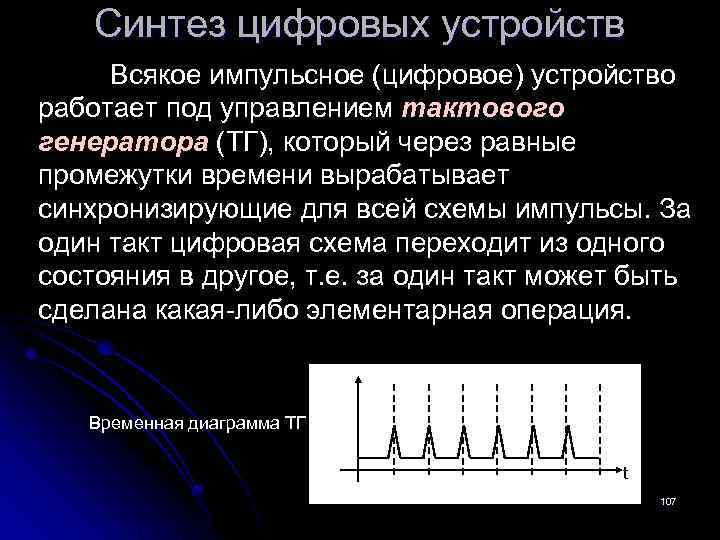 Синтез цифровых устройств

Всякое импульсное (цифровое) устройство работает под управлением тактового генератора (ТГ), который через равные промежутки времени вырабатывает синхронизирующие для всей схемы импульсы. За один такт цифровая схема переходит из одного состояния в другое, т.е. за один такт может быть сделана какая-либо элементарная операция.

Временная диаграмма ТГ

t

107